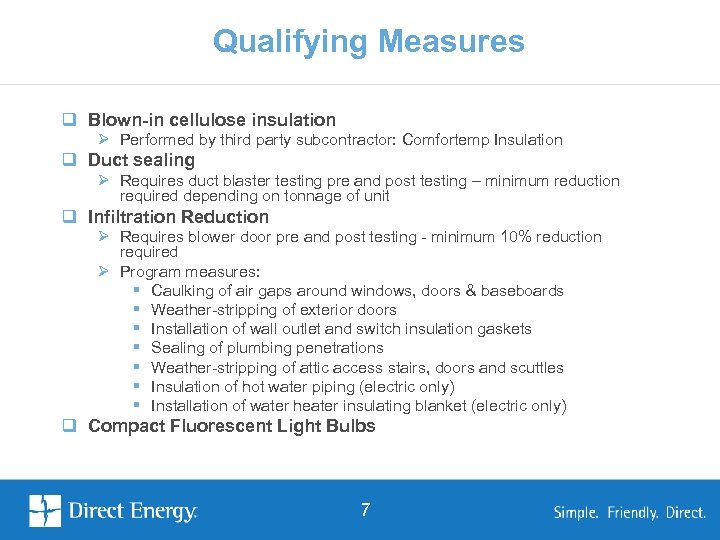 Qualifying Measures

❑ Blown-in cellulose insulation
➢ Performed by third party subcontractor: Comfortemp Insulation

❑ Duct sealing
➢ Requires duct blaster testing pre and post testing – minimum reduction required depending on tonnage of unit

❑ Infiltration Reduction
➢ Requires blower door pre and post testing - minimum 10% reduction required
➢ Program measures:
▪ Caulking of air gaps around windows, doors & baseboards
▪ Weather-stripping of exterior doors
▪ Installation of wall outlet and switch insulation gaskets
▪ Sealing of plumbing penetrations
▪ Weather-stripping of attic access stairs, doors and scuttles
▪ Insulation of hot water piping (electric only)
▪ Installation of water heater insulating blanket (electric only)

❑ Compact Fluorescent Light Bulbs

Direct Energy.

7

Simple. Friendly. Direct.